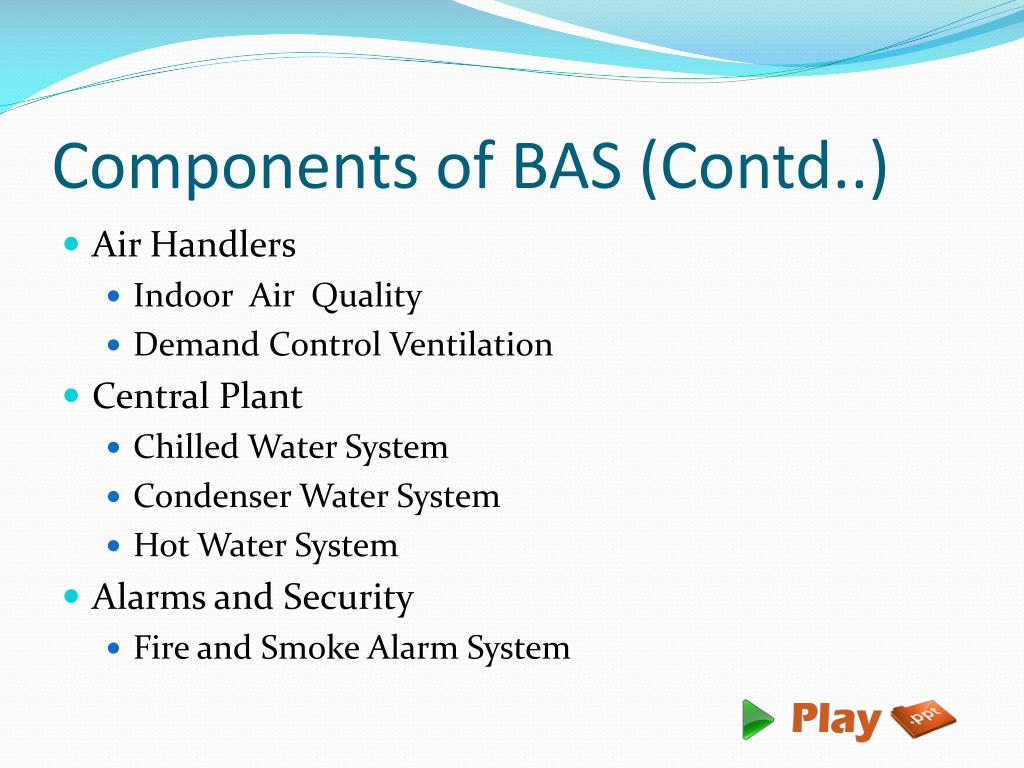 Components of BAS (Contd..)

- Air Handlers
  - Indoor Air Quality
  - Demand Control Ventilation
- Central Plant
  - Chilled Water System
  - Condenser Water System
  - Hot Water System
- Alarms and Security
  - Fire and Smoke Alarm System

Play .ppt